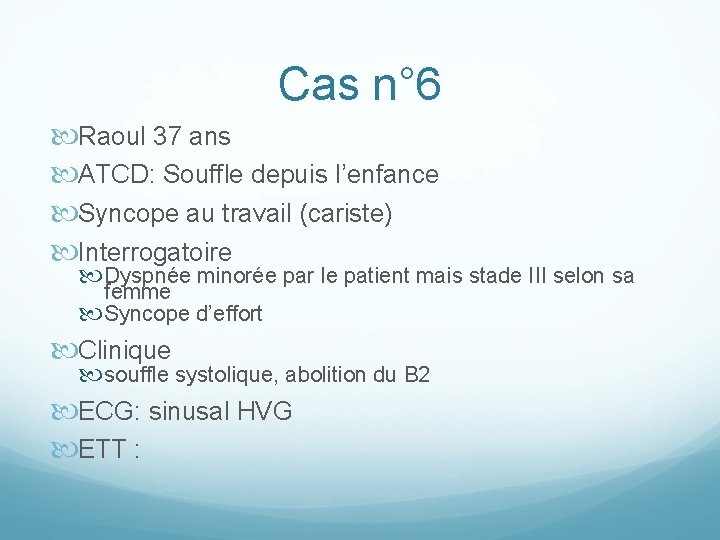 Cas n°6

Raoul 37 ans

ATCD: Souffle depuis l’enfance

Syncope au travail (cariste)

Interrogatoire

Dyspnée minorée par le patient mais stade III selon sa femme

Syncope d’effort

Clinique

souffle systolique, abolition du B2

ECG: sinusal HVG

ETT :